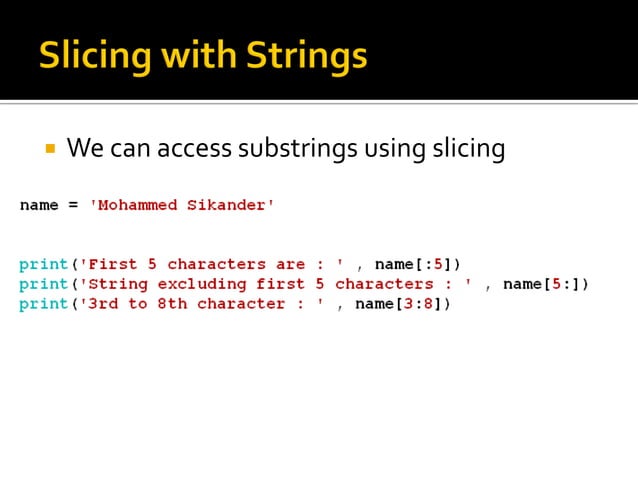 Slicing with Strings

We can access substrings using slicing

name = 'Mohammed Sikander'

print('First 5 characters are : ' , name[:5])
print('String excluding first 5 characters : ' , name[5:])
print('3rd to 8th character : ' , name[3:8])